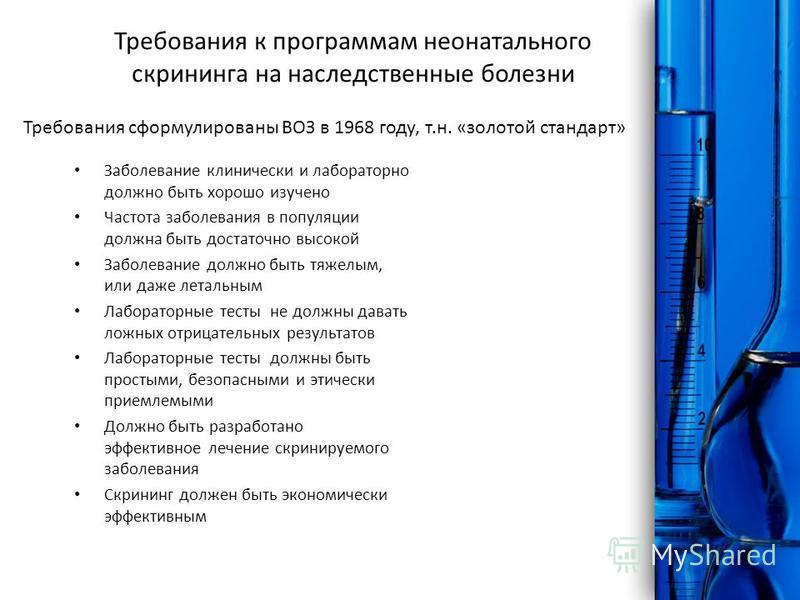 Требования к программам неонатального скрининга на наследственные болезни

Требования сформулированы ВОЗ в 1968 году, т.н. «золотой стандарт»

• Заболевание клинически и лабораторно должно быть хорошо изучено
• Частота заболевания в популяции должна быть достаточно высокой
• Заболевание должно быть тяжелым, или даже летальным
• Лабораторные тесты не должны давать ложных отрицательных результатов
• Лабораторные тесты должны быть простыми, безопасными и этически приемлемыми
• Должно быть разработано эффективное лечение скринируемого заболевания
• Скрининг должен быть экономически эффективным

10
8
6
4
2

MyShared